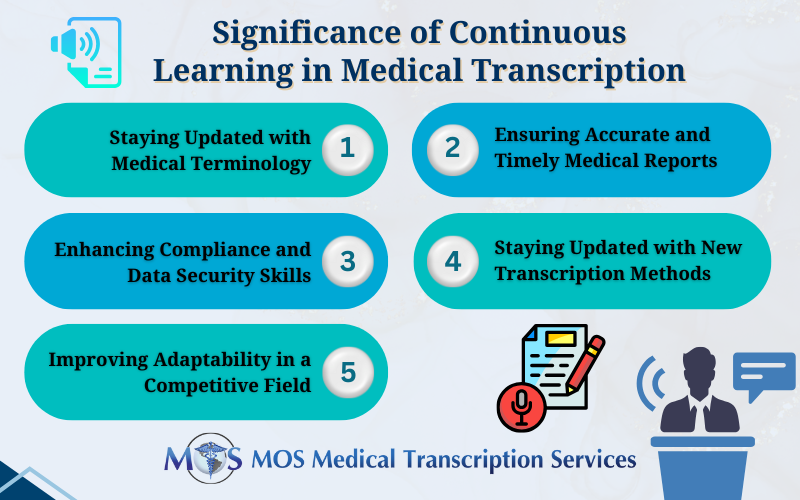 Significance of Continuous Learning in Medical Transcription

Staying Updated with Medical Terminology 1

2 Ensuring Accurate and Timely Medical Reports

Enhancing Compliance and Data Security Skills 3

4 Staying Updated with New Transcription Methods

Improving Adaptability in a Competitive Field 5

MOS MOS Medical Transcription Services